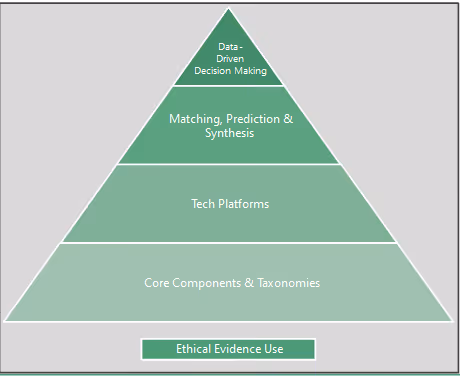 Data - Driven Decision Making

Matching, Prediction & Synthesis

Tech Platforms

Core Components & Taxonomies

Ethical Evidence Use